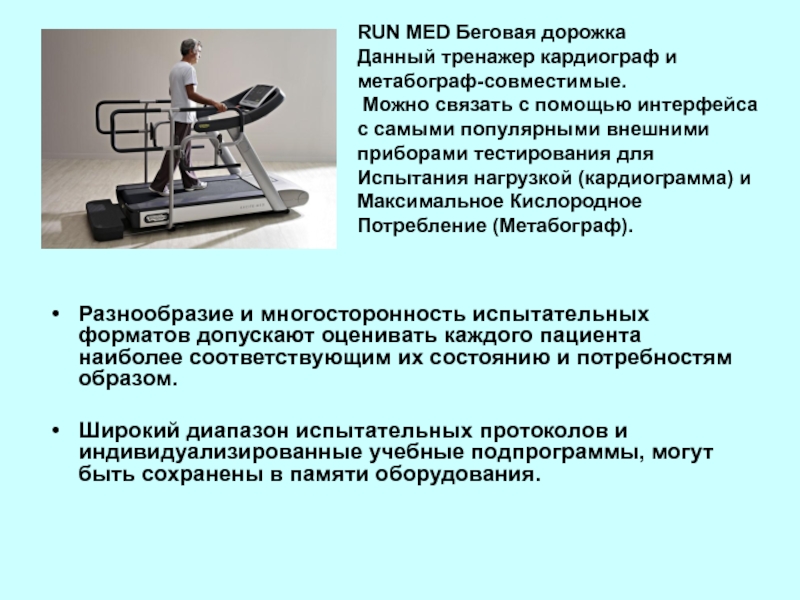 RUN MED Беговая дорожка
Данный тренажер кардиограф и метабограф-совместимые.
Можно связать с помощью интерфейса с самыми популярными внешними приборами тестирования для Испытания нагрузкой (кардиограмма) и Максимальное Кислородное Потребление (Метабограф).

• Разнообразие и многосторонность испытательных форматов допускают оценивать каждого пациента наиболее соответствующим их состоянию и потребностям образом.

• Широкий диапазон испытательных протоколов и индивидуализированные учебные подпрограммы, могут быть сохранены в памяти оборудования.